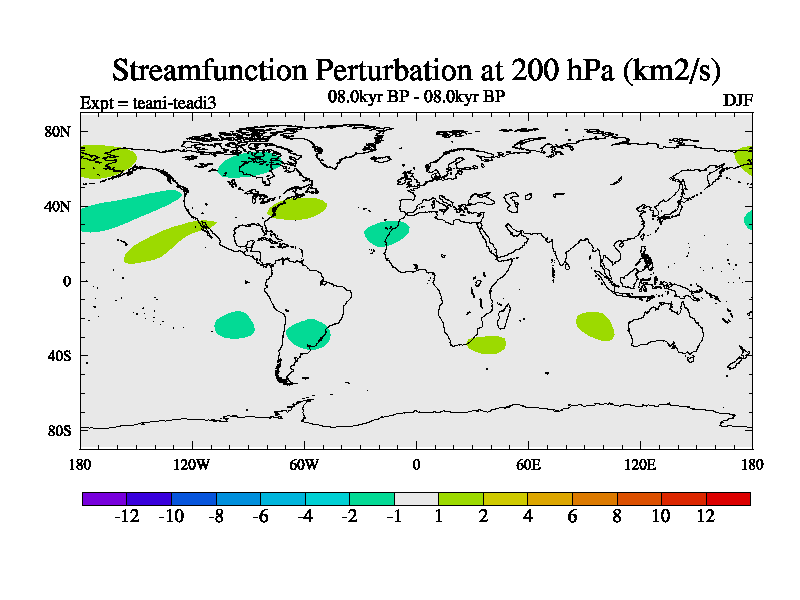 Streamfunction Perturbation at 200 hPa (km2/s)

Expt = teani-teadi3

08.0kyr BP - 08.0kyr BP

DJF

80N

40N

0

40S

80S

180

120W

60W

0

60E

120E

180

-12 -10 -8 -6 -4 -2 -1 1 2 4 6 8 10 12